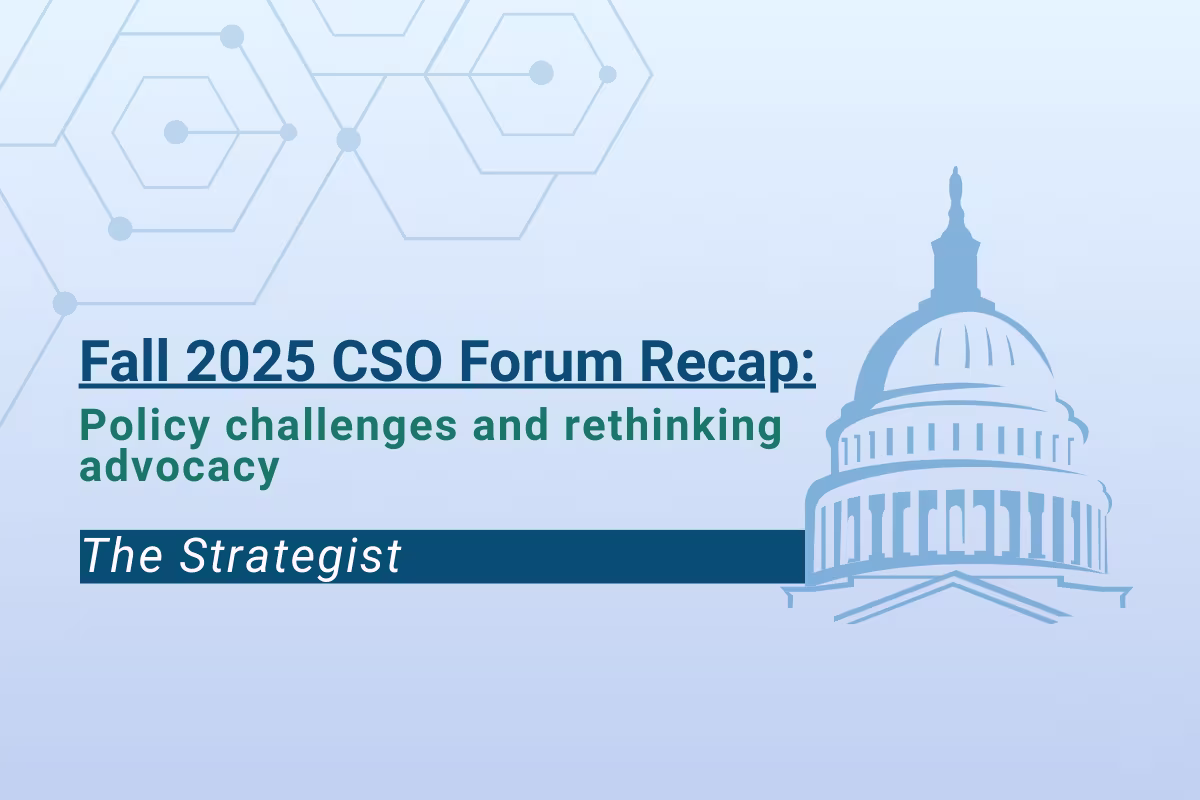 Fall 2025 CSO Forum Recap:
Policy challenges and rethinking advocacy

The Strategist